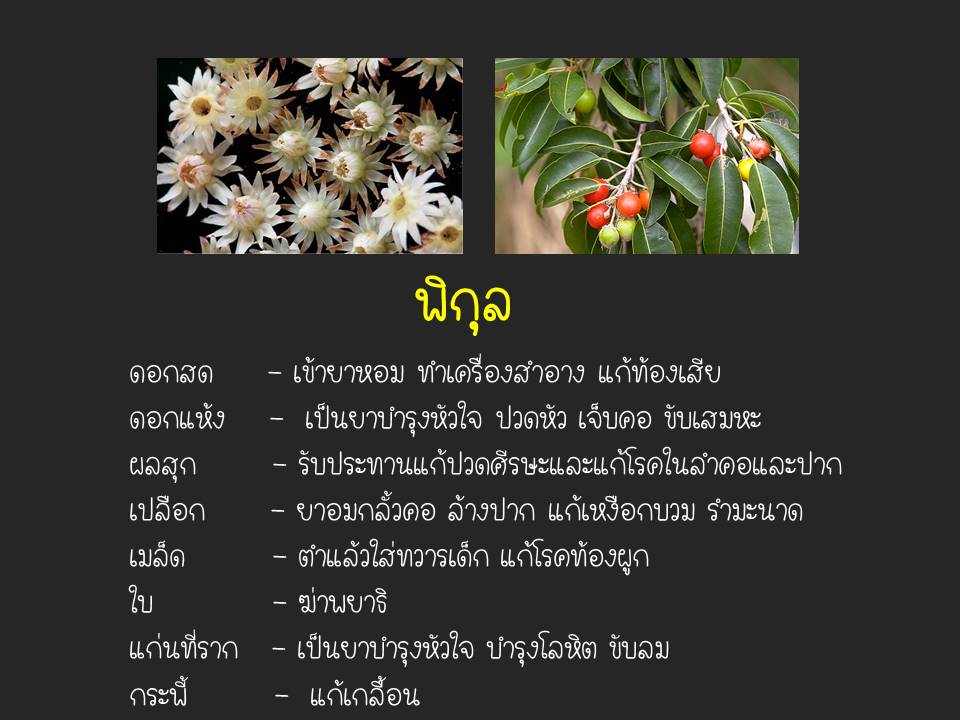 พิกุล

ดอกสด – เข้ายาหอม ทำเครื่องสำอาง แก้ท้องเสีย

ดอกแห้ง – เป็นยาบำรุงหัวใจ ปวดหัว เจ็บคอ ขับเสมหะ

ผลสุก – รับประทานแก้ปวดศีรษะและแก้โรคในลำคอและปาก

เปลือก – ยาอมกลั้วคอ ล้างปาก แก้เหงือกบวม รำมะนาด

เมล็ด – ตำแล้วใส่ทวารเด็ก แก้โรคท้องผูก

ใบ – ฆ่าพยาธิ

แก่นที่ราก – เป็นยาบำรุงหัวใจ บำรุงโลหิต ขับลม

กระพี้ – แก้เกลื้อน